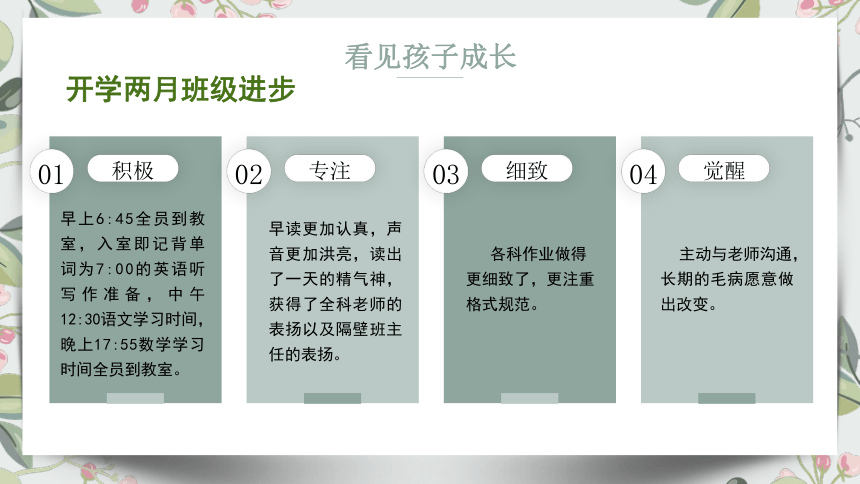 看见孩子成长

开学两月班级进步

01 积极

早上6:45全员到教室，入室即记背单词为7:00的英语听写作准备，中午12:30语文学习时间，晚上17:55数学学习时间全员到教室。

02 专注

早读更加认真，声音更加洪亮，读出了一天的精气神，获得了全科老师的表扬以及隔壁班主任的表扬。

03 细致

各科作业做得更细致了，更注重格式规范。

04 觉醒

主动与老师沟通，长期的毛病愿意做出改变。